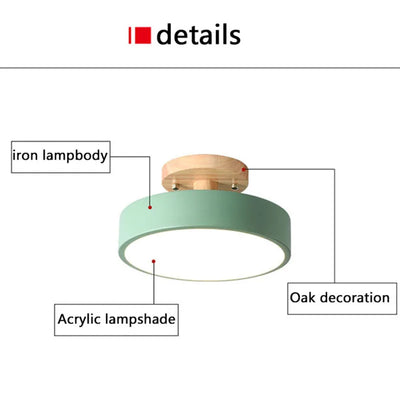 details

iron lampbody

Oak decoration

Acrylic lampshade